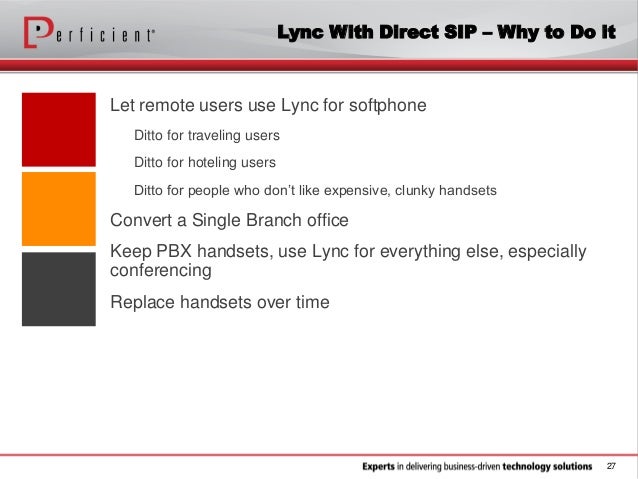 Perficient®

Lync With Direct SIP – Why to Do It

Let remote users use Lync for softphone

Ditto for traveling users

Ditto for hoteling users

Ditto for people who don't like expensive, clunky handsets

Convert a Single Branch office

Keep PBX handsets, use Lync for everything else, especially conferencing

Replace handsets over time

Experts in delivering business-driven technology solutions 27